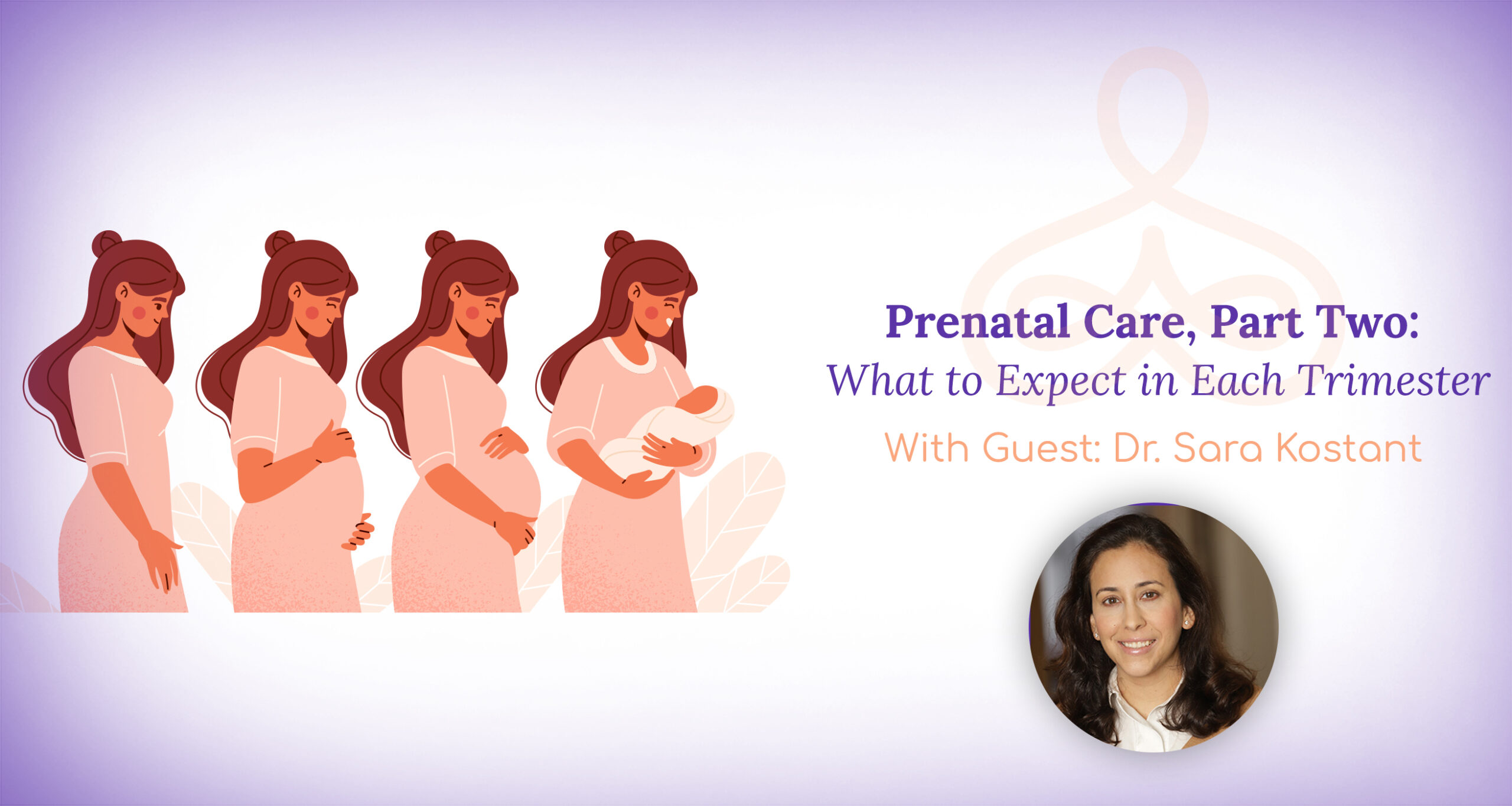 Prenatal Care, Part Two:
What to Expect in Each Trimester
With Guest: Dr. Sara Kostant